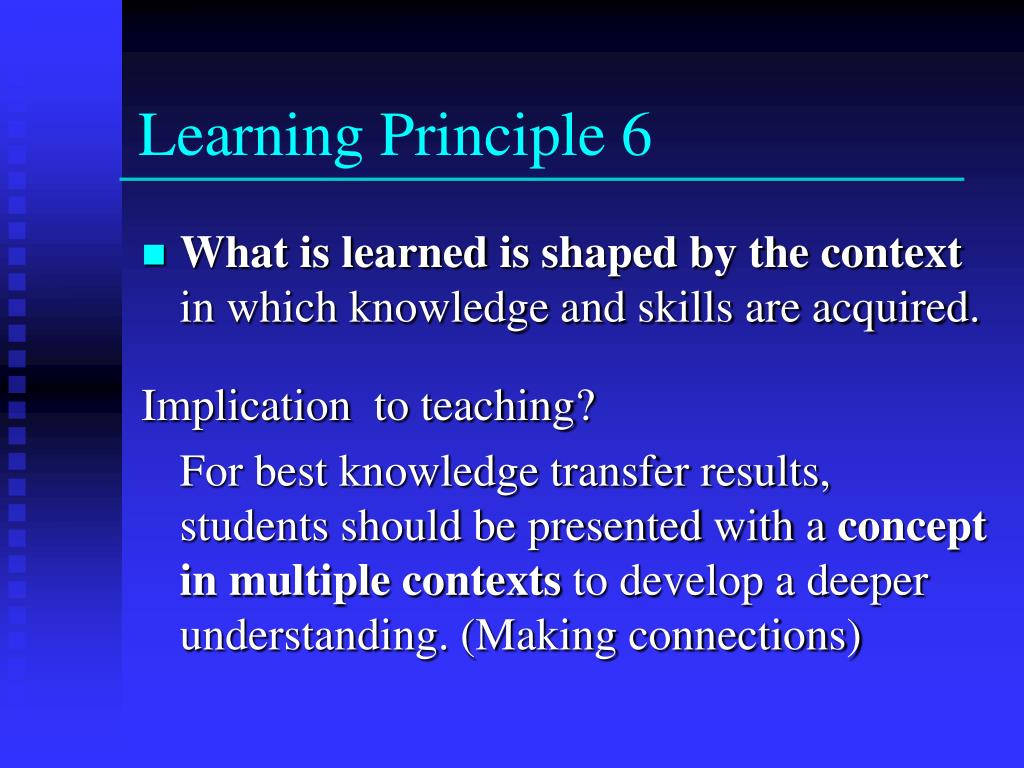 Learning Principle 6

What is learned is shaped by the context in which knowledge and skills are acquired.

Implication  to teaching?

For best knowledge transfer results, students should be presented with a concept in multiple contexts to develop a deeper understanding. (Making connections)